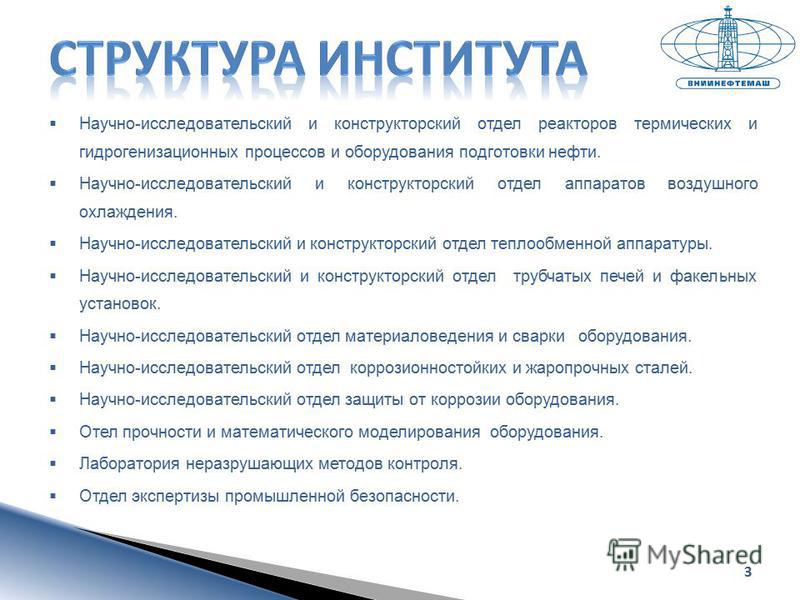 СТРУКТУРА ИНСТИТУТА

ВНИИНЕФТЕМАШ

▪ Научно-исследовательский и конструкторский отдел реакторов термических и гидрогенизационных процессов и оборудования подготовки нефти.

▪ Научно-исследовательский и конструкторский отдел аппаратов воздушного охлаждения.

▪ Научно-исследовательский и конструкторский отдел теплообменной аппаратуры.

▪ Научно-исследовательский и конструкторский отдел трубчатых печей и факельных установок.

▪ Научно-исследовательский отдел материаловедения и сварки оборудования.

▪ Научно-исследовательский отдел коррозионностойких и жаропрочных сталей.

▪ Научно-исследовательский отдел защиты от коррозии оборудования.

▪ Отел прочности и математического моделирования оборудования.

▪ Лаборатория неразрушающих методов контроля.

▪ Отдел экспертизы промышленной безопасности.

MyShared

3